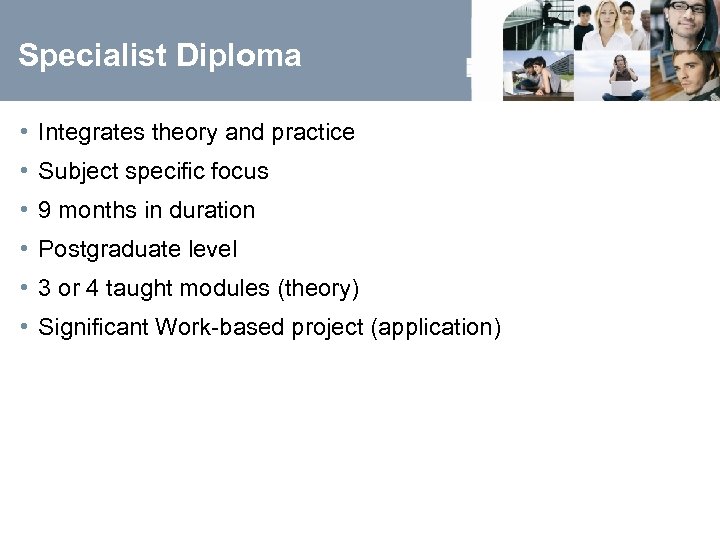 Specialist Diploma

• Integrates theory and practice
• Subject specific focus
• 9 months in duration
• Postgraduate level
• 3 or 4 taught modules (theory)
• Significant Work-based project (application)